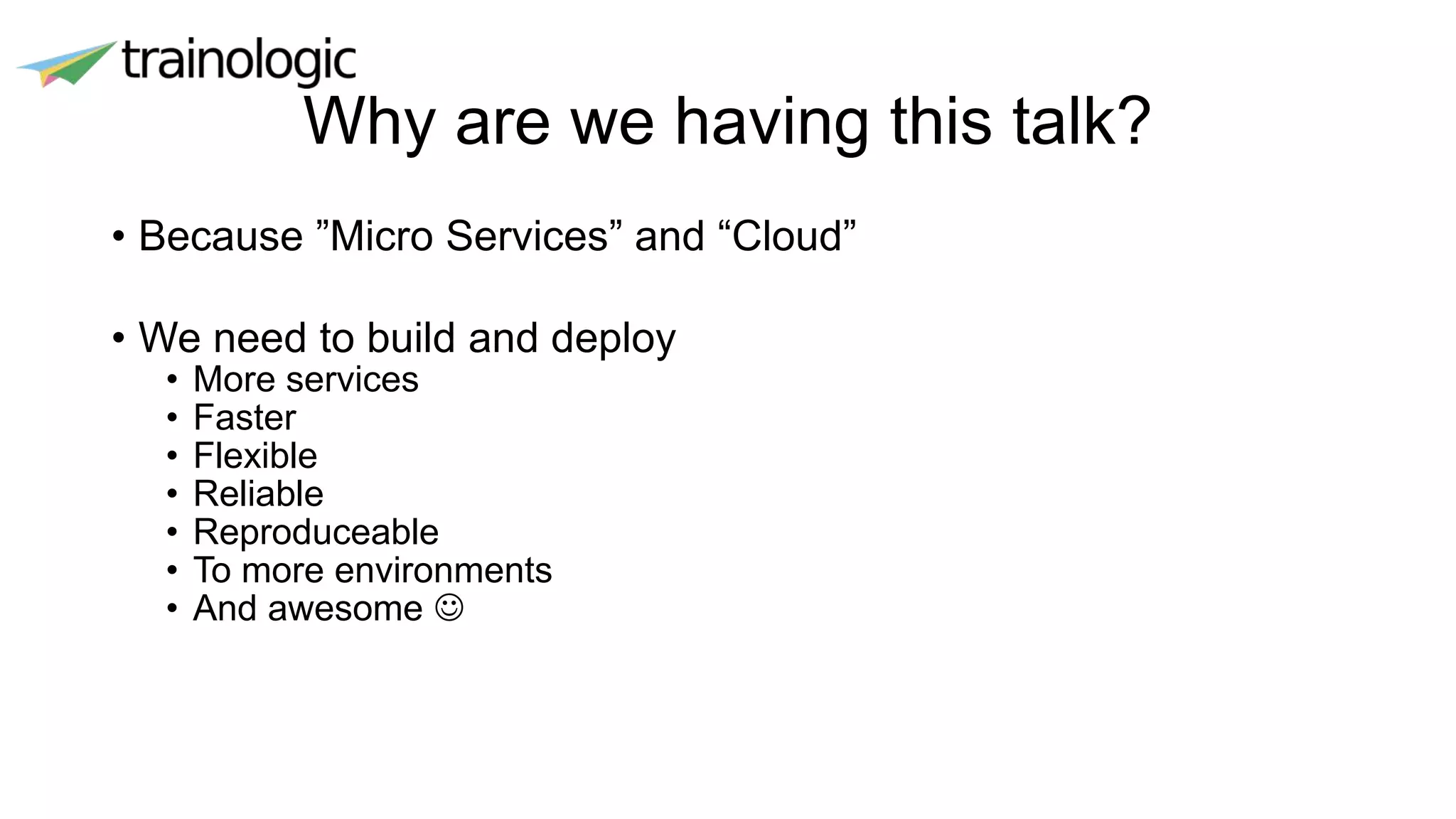 trainologic

Why are we having this talk?

• Because ”Micro Services” and “Cloud”

• We need to build and deploy
  • More services
  • Faster
  • Flexible
  • Reliable
  • Reproduceable
  • To more environments
  • And awesome ☺